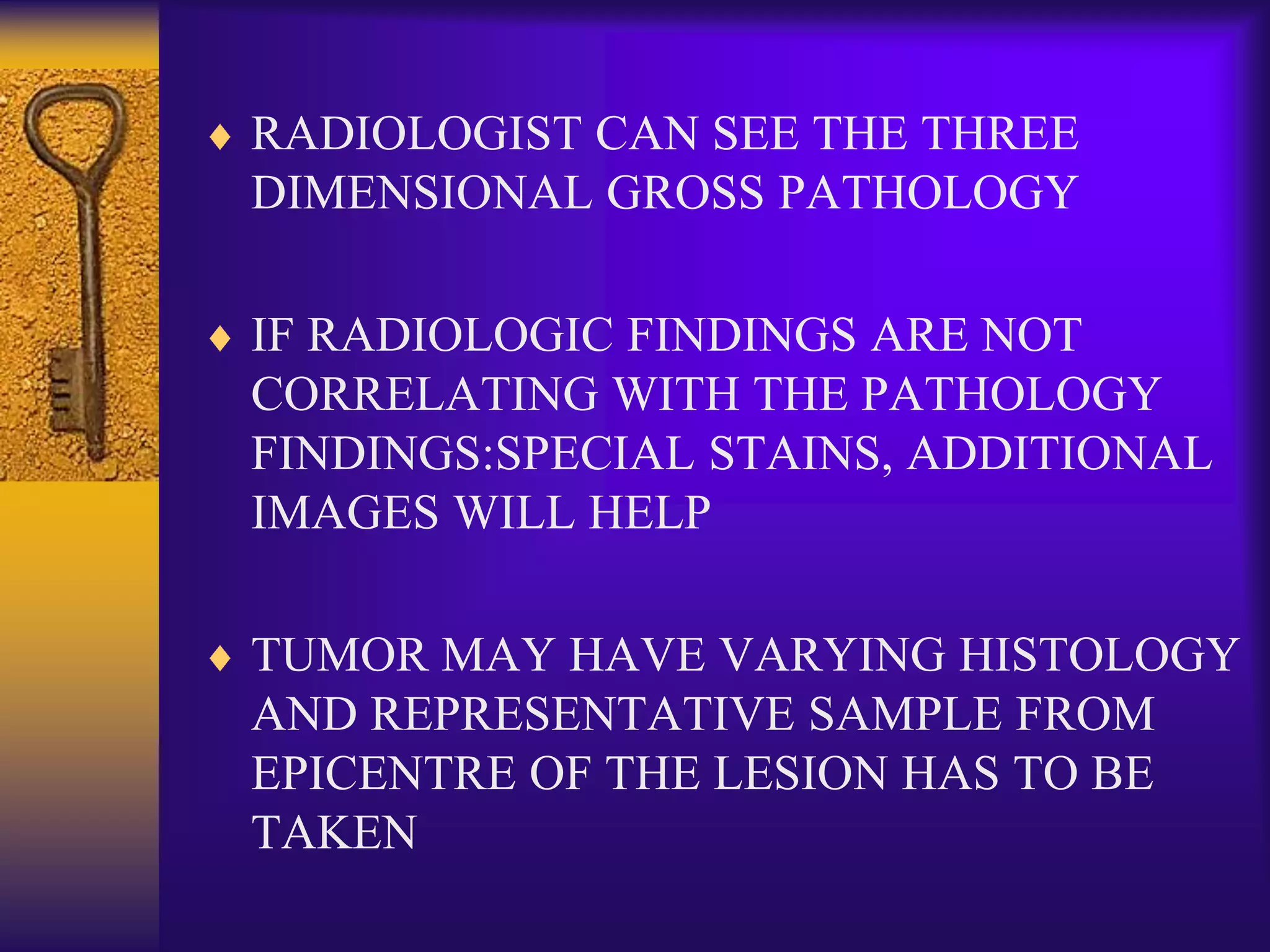 ♦ RADIOLOGIST CAN SEE THE THREE DIMENSIONAL GROSS PATHOLOGY

♦ IF RADIOLOGIC FINDINGS ARE NOT CORRELATING WITH THE PATHOLOGY FINDINGS:SPECIAL STAINS, ADDITIONAL IMAGES WILL HELP

♦ TUMOR MAY HAVE VARYING HISTOLOGY AND REPRESENTATIVE SAMPLE FROM EPICENTRE OF THE LESION HAS TO BE TAKEN